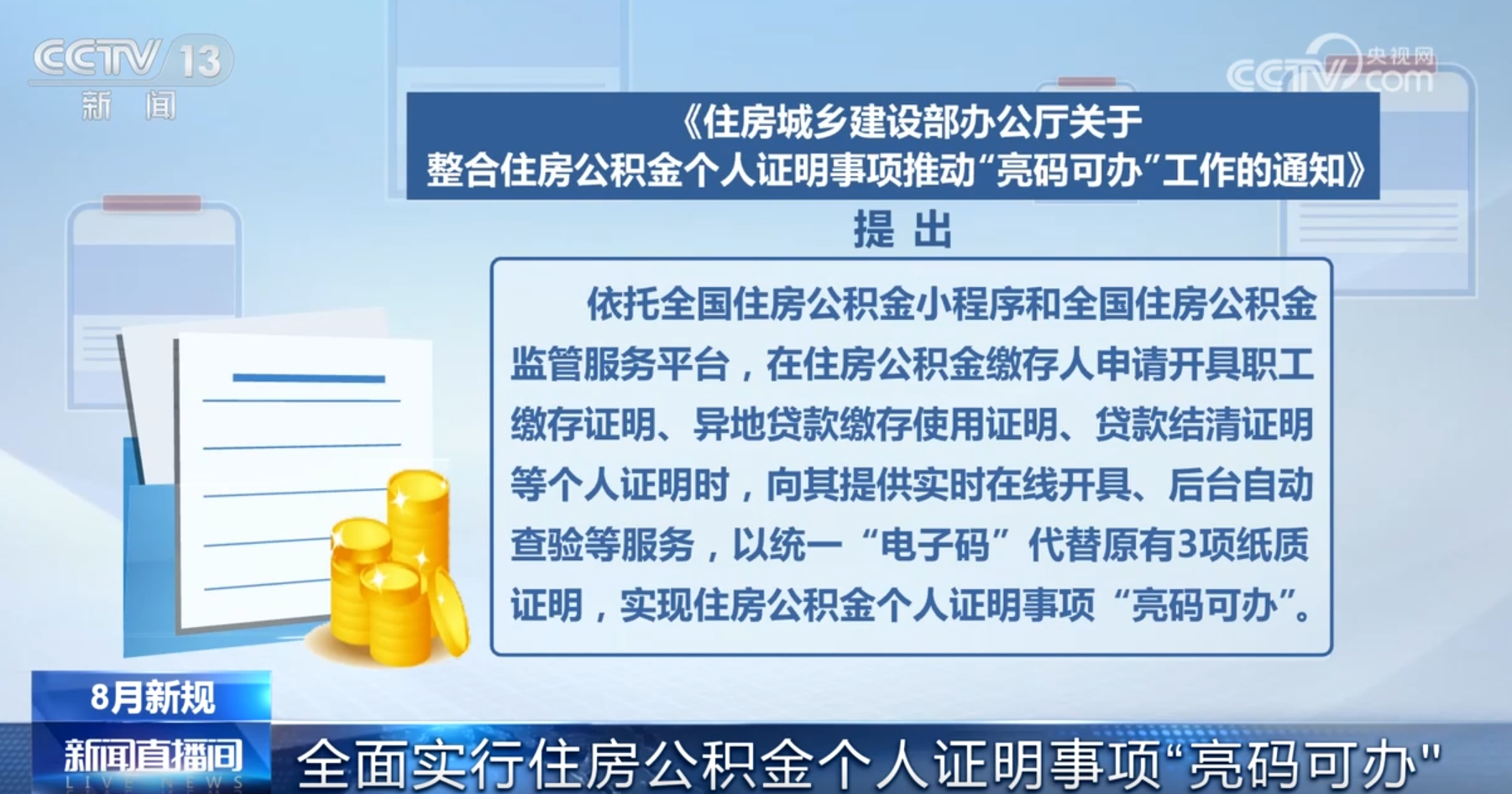 CCTV 13
新闻

央视网
CCTV.com

《住房城乡建设部办公厅关于整合住房公积金个人证明事项推动“亮码可办”工作的通知》

提出

依托全国住房公积金小程序和全国住房公积金监管服务平台，在住房公积金缴存人申请开具职工缴存证明、异地贷款缴存使用证明、贷款结清证明等个人证明时，向其提供实时在线开具、后台自动查验等服务，以统一“电子码”代替原有3项纸质证明，实现住房公积金个人证明事项“亮码可办”。

8月新规

新闻直播间
LIVE NEWS

全面实行住房公积金个人证明事项“亮码可办”